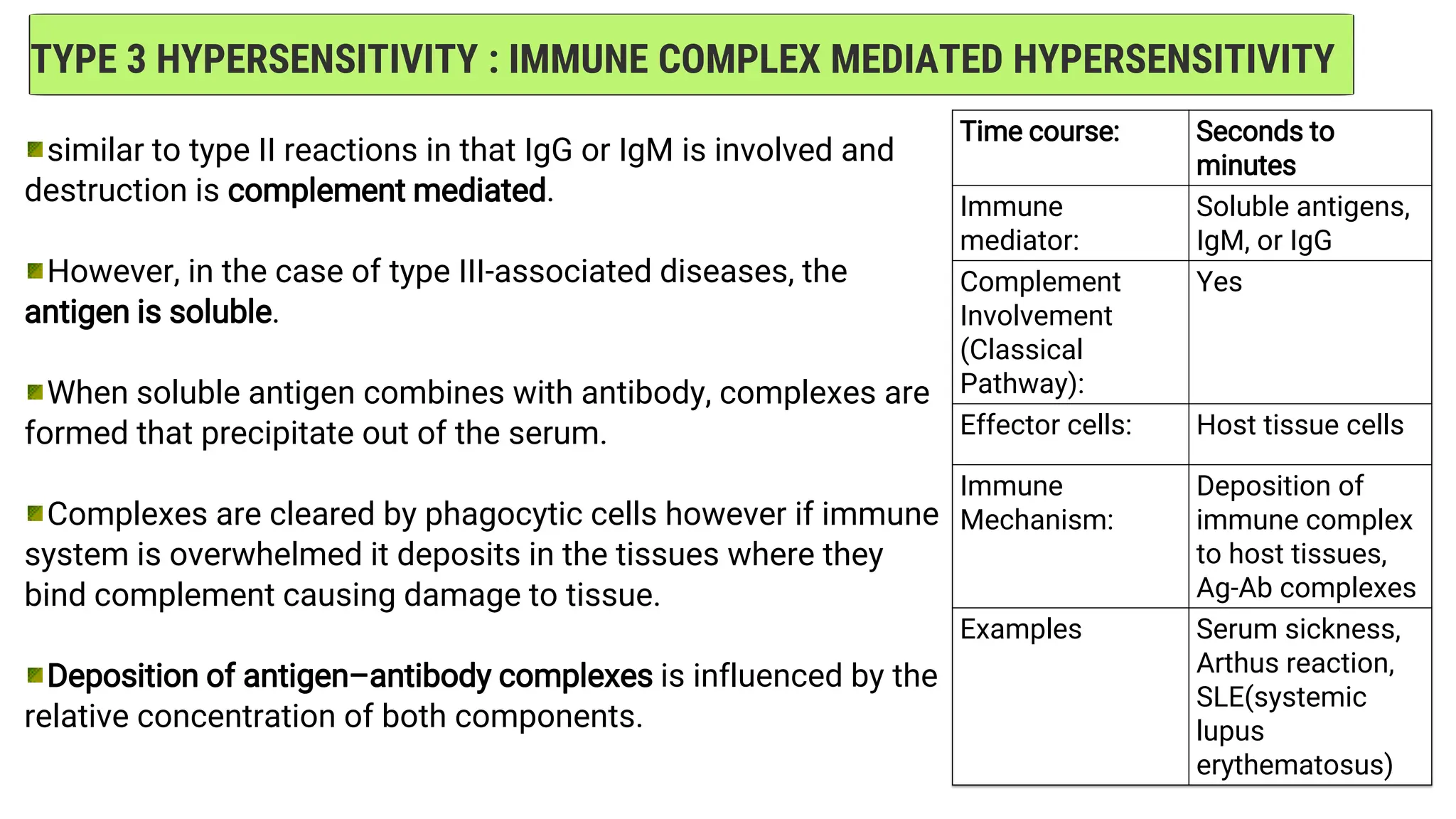 TYPE 3 HYPERSENSITIVITY : IMMUNE COMPLEX MEDIATED HYPERSENSITIVITY

similar to type II reactions in that IgG or IgM is involved and destruction is complement mediated.

However, in the case of type III-associated diseases, the antigen is soluble.

When soluble antigen combines with antibody, complexes are formed that precipitate out of the serum.

Complexes are cleared by phagocytic cells however if immune system is overwhelmed it deposits in the tissues where they bind complement causing damage to tissue.

Deposition of antigen–antibody complexes is influenced by the relative concentration of both components.

| Time course: | Seconds to minutes |
|---|---|
| Immune mediator: | Soluble antigens, IgM, or IgG |
| Complement Involvement (Classical Pathway): | Yes |
| Effector cells: | Host tissue cells |
| Immune Mechanism: | Deposition of immune complex to host tissues, Ag-Ab complexes |
| Examples | Serum sickness, Arthus reaction, SLE(systemic lupus erythematosus) |